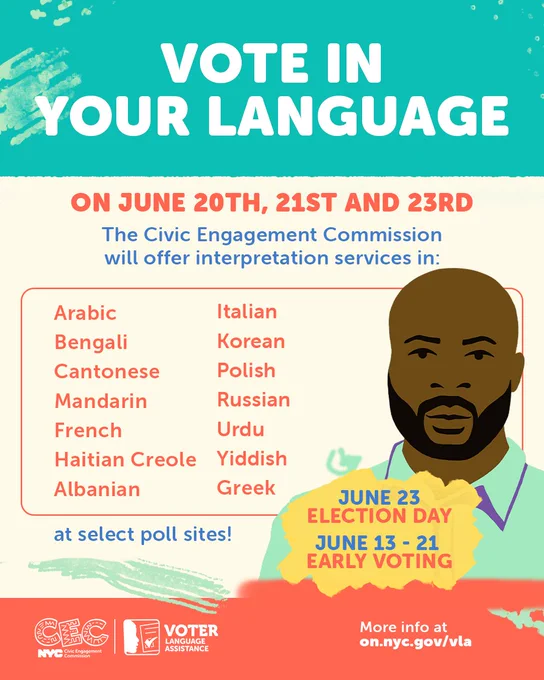 VOTE IN YOUR LANGUAGE

ON JUNE 20TH, 21ST AND 23RD

The Civic Engagement Commission will offer interpretation services in:

Arabic
Bengali
Cantonese
Mandarin
French
Haitian Creole
Albanian

Italian
Korean
Polish
Russian
Urdu
Yiddish
Greek

at select poll sites!

JUNE 23
ELECTION DAY
JUNE 13 - 21
EARLY VOTING

CEC NYC Civic Engagement Commission

VOTER LANGUAGE ASSISTANCE

More info at on.nyc.gov/vla